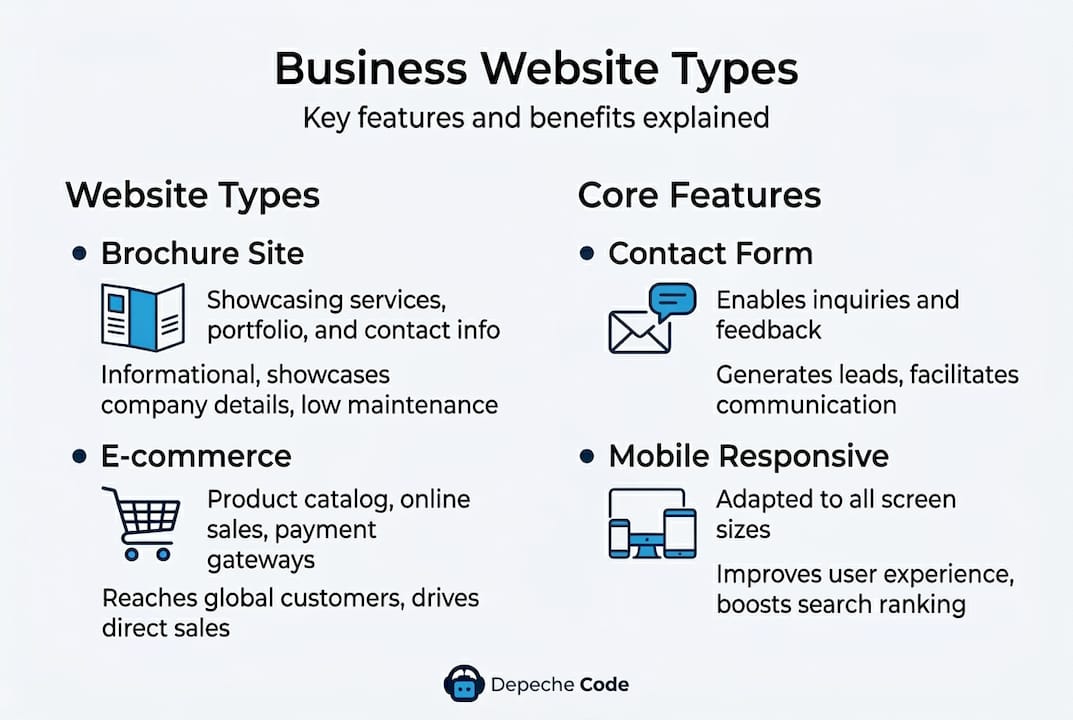 Business Website Types
Key features and benefits explained

Website Types

• Brochure Site

Showcasing services, portfolio, and contact info

Informational, showcases company details, low maintenance

• E-commerce

Product catalog, online sales, payment gateways

Reaches global customers, drives direct sales

Core Features

• Contact Form

Enables inquiries and feedback

Generates leads, facilitates communication

• Mobile Responsive

Adapted to all screen sizes

Improves user experience, boosts search ranking

Depeche Code